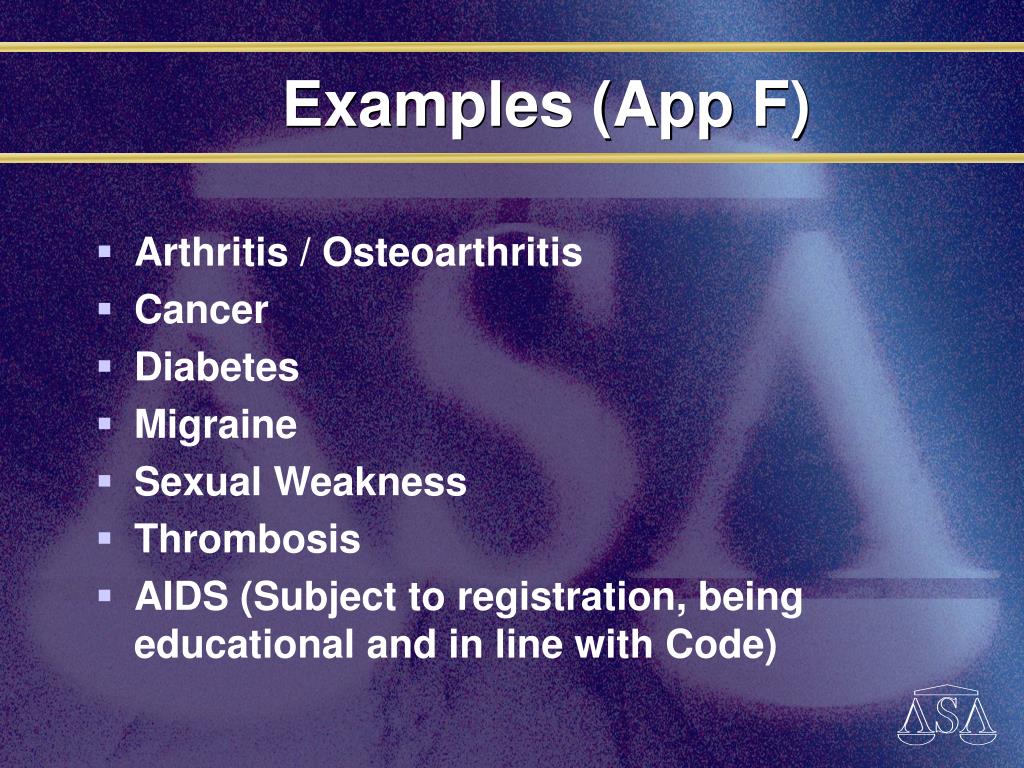 Examples (App F)

- Arthritis / Osteoarthritis
- Cancer
- Diabetes
- Migraine
- Sexual Weakness
- Thrombosis
- AIDS (Subject to registration, being educational and in line with Code)

ASA